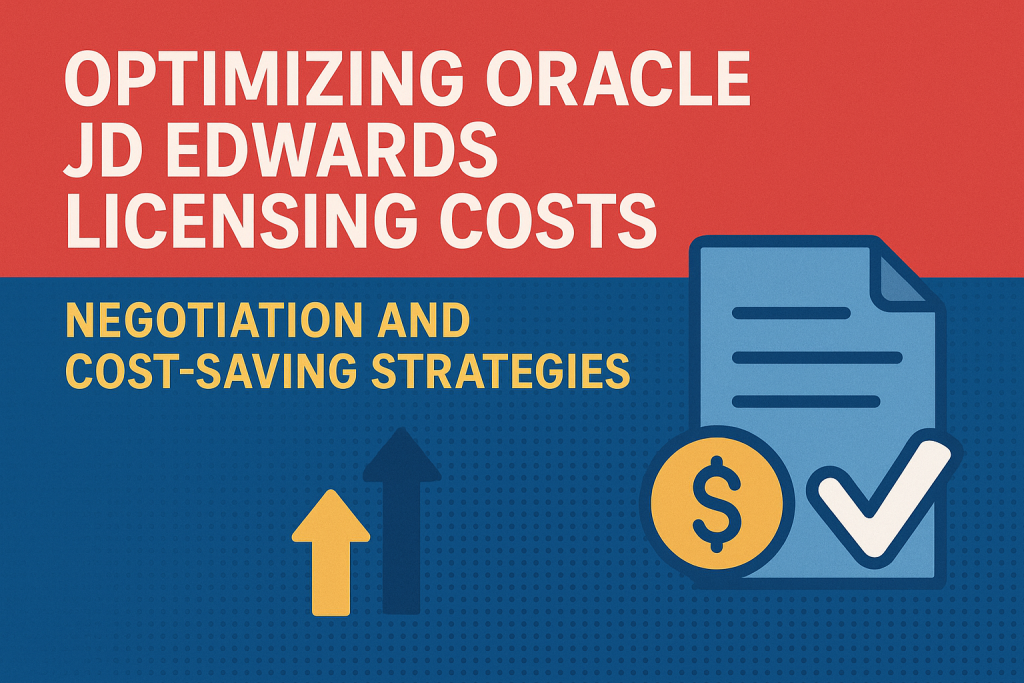 OPTIMIZING ORACLE JD EDWARDS LICENSING COSTS

NEGOTIATION AND COST-SAVING STRATEGIES

$